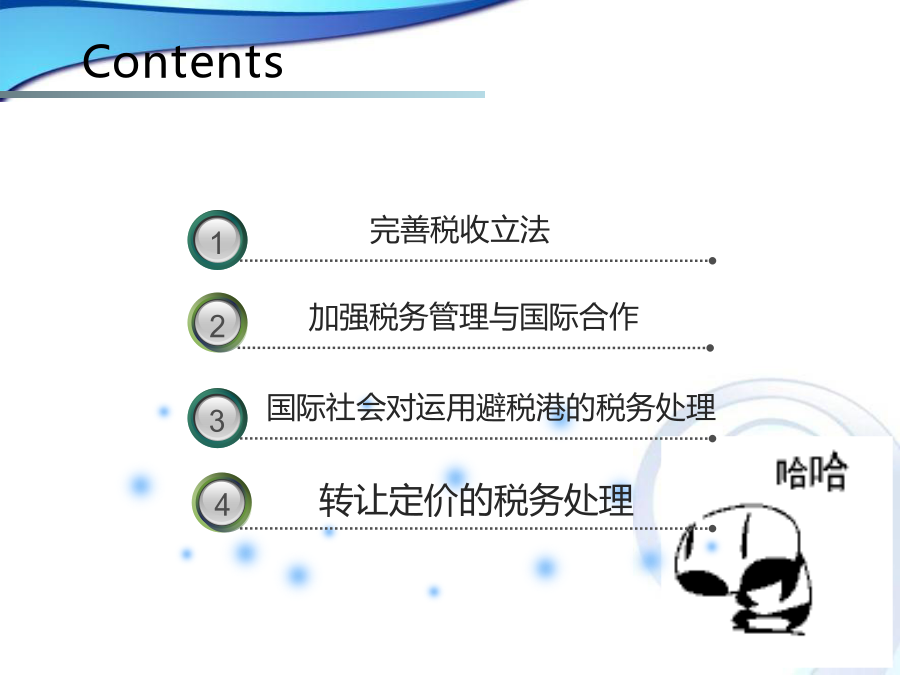 Contents

1 完善税收立法

2 加强税务管理与国际合作

3 国际社会对运用避税港的税务处理

4 转让定价的税务处理

哈哈